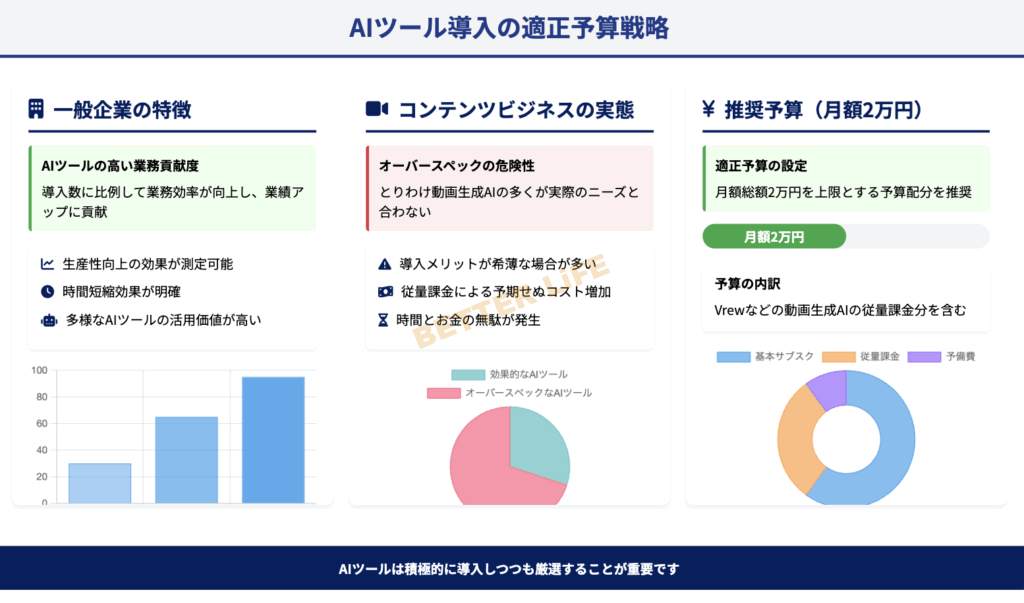 AIツール導入の適正予算戦略

一般企業の特徴

AIツールの高い業務貢献度

導入数に比例して業務効率が向上し、業績アップに貢献

生産性向上の効果が測定可能

時間短縮効果が明確

多様なAIツールの活用価値が高い

100
80
60
40
20
0

コンテンツビジネスの実態

オーバースペックの危険性

とりわけ動画生成AIの多くが実際のニーズと合わない

導入メリットが希薄な場合が多い

従量課金による予期せぬコスト増加

時間とお金の無駄が発生

BETTER LIFE

効果的なAIツール

オーバースペックなAIツール

¥ 推奨予算（月額2万円）

適正予算の設定

月額総額2万円を上限とする予算配分を推奨

月額2万円

予算の内訳

Vrewなどの動画生成AIの従量課金分を含む

基本サブスク　従量課金　予備費

AIツールは積極的に導入しつつも厳選することが重要です